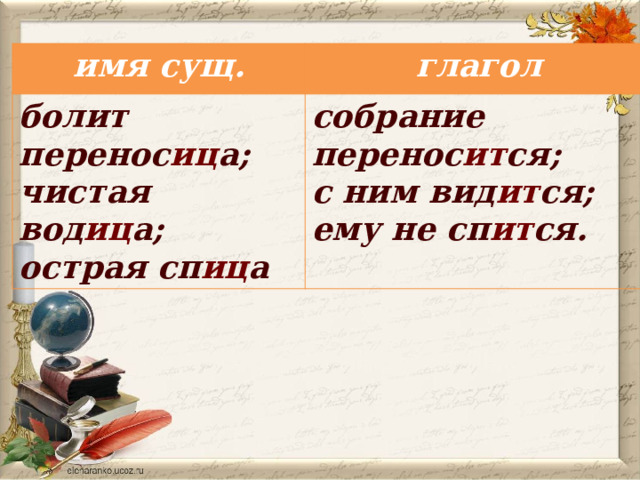 | имя сущ. | глагол |
|---|---|
| болит переносица; чистая водица; острая спица | собрание переносится; с ним видится; ему не спится. |

elenaranko.ucoz.ru